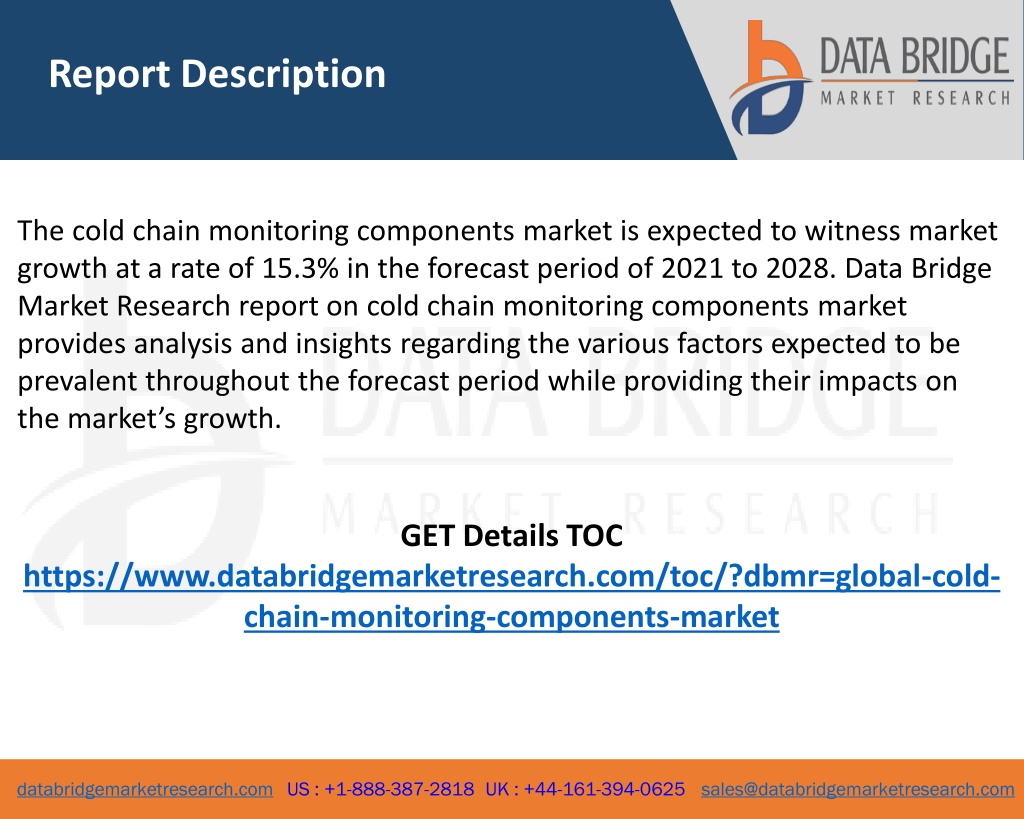 Report Description

DATA BRIDGE
MARKET RESEARCH

The cold chain monitoring components market is expected to witness market growth at a rate of 15.3% in the forecast period of 2021 to 2028. Data Bridge Market Research report on cold chain monitoring components market provides analysis and insights regarding the various factors expected to be prevalent throughout the forecast period while providing their impacts on the market's growth.

DATA BRIDGE
MARKET RESEARCH

GET Details TOC
https://www.databridgemarketresearch.com/toc/?dbmr=global-cold-chain-monitoring-components-market

databridgemarketresearch.com US : +1-888-387-2818 UK : +44-161-394-0625 sales@databridgemarketresearch.com